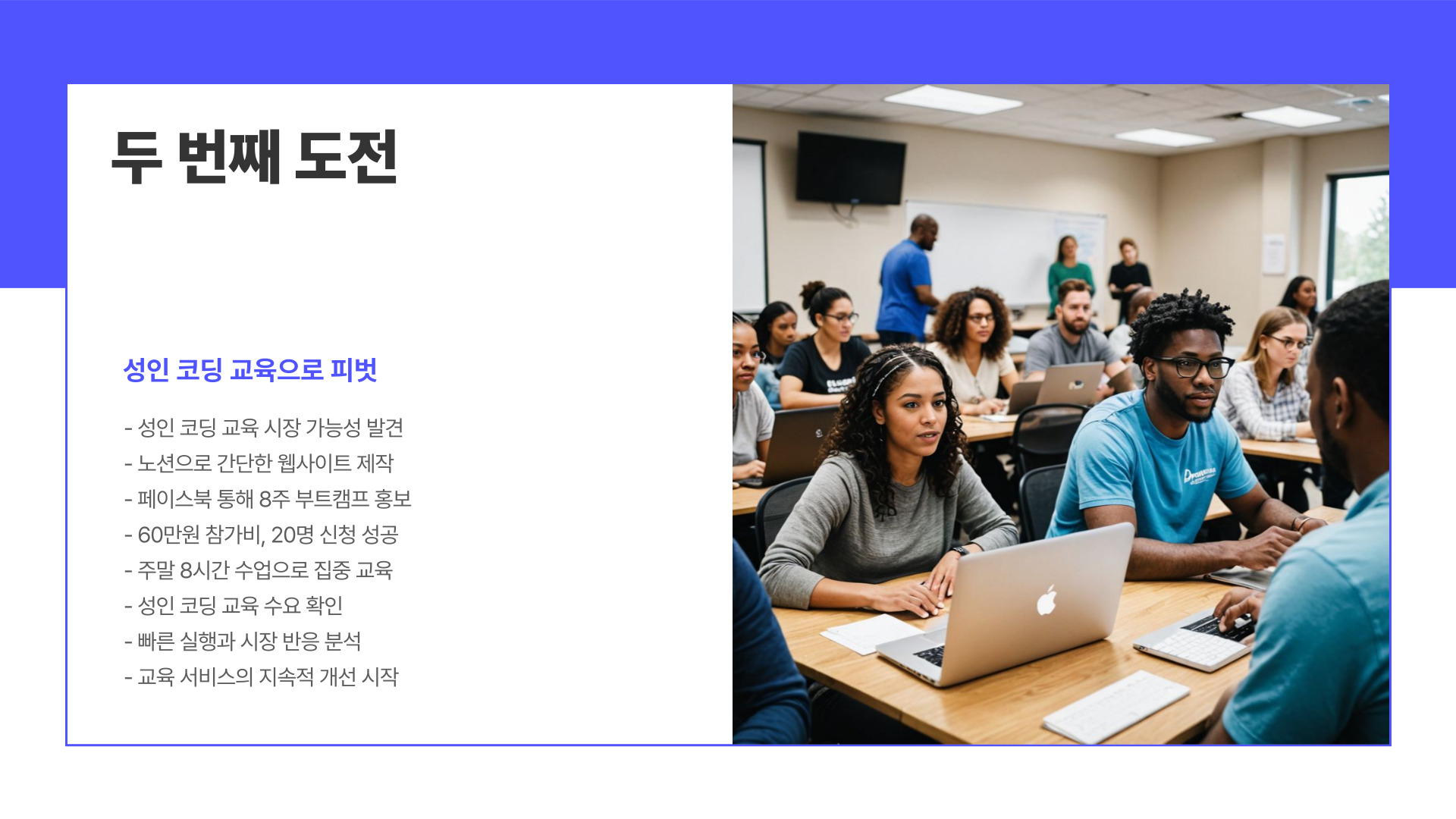 두 번째 도전

성인 코딩 교육으로 피벗

- 성인 코딩 교육 시장 가능성 발견
- 노션으로 간단한 웹사이트 제작
- 페이스북 통해 8주 부트캠프 홍보
- 60만원 참가비, 20명 신청 성공
- 주말 8시간 수업으로 집중 교육
- 성인 코딩 교육 수요 확인
- 빠른 실행과 시장 반응 분석
- 교육 서비스의 지속적 개선 시작